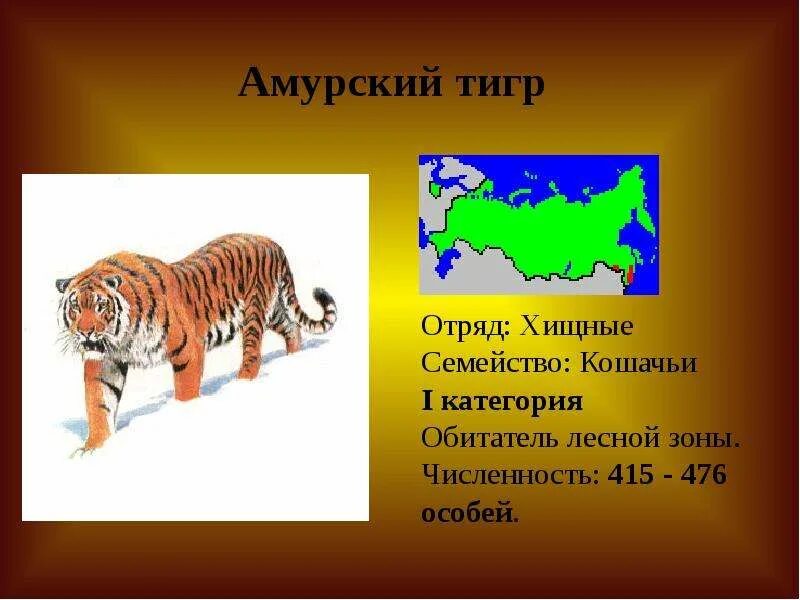 Амурский тигр

Отряд: Хищные
Семейство: Кошачьи
I категория
Обитатель лесной зоны.
Численность: 415 - 476 особей.